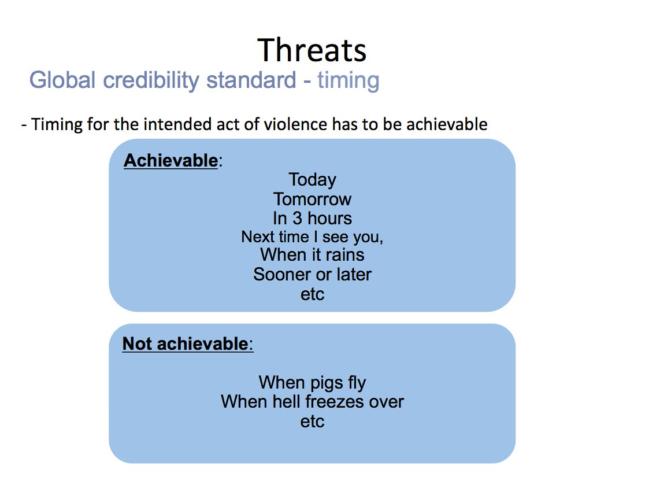 Threats

Global credibility standard - timing

- Timing for the intended act of violence has to be achievable

Achievable:

Today
Tomorrow
In 3 hours
Next time I see you,
When it rains
Sooner or later
etc

Not achievable:

When pigs fly
When hell freezes over
etc